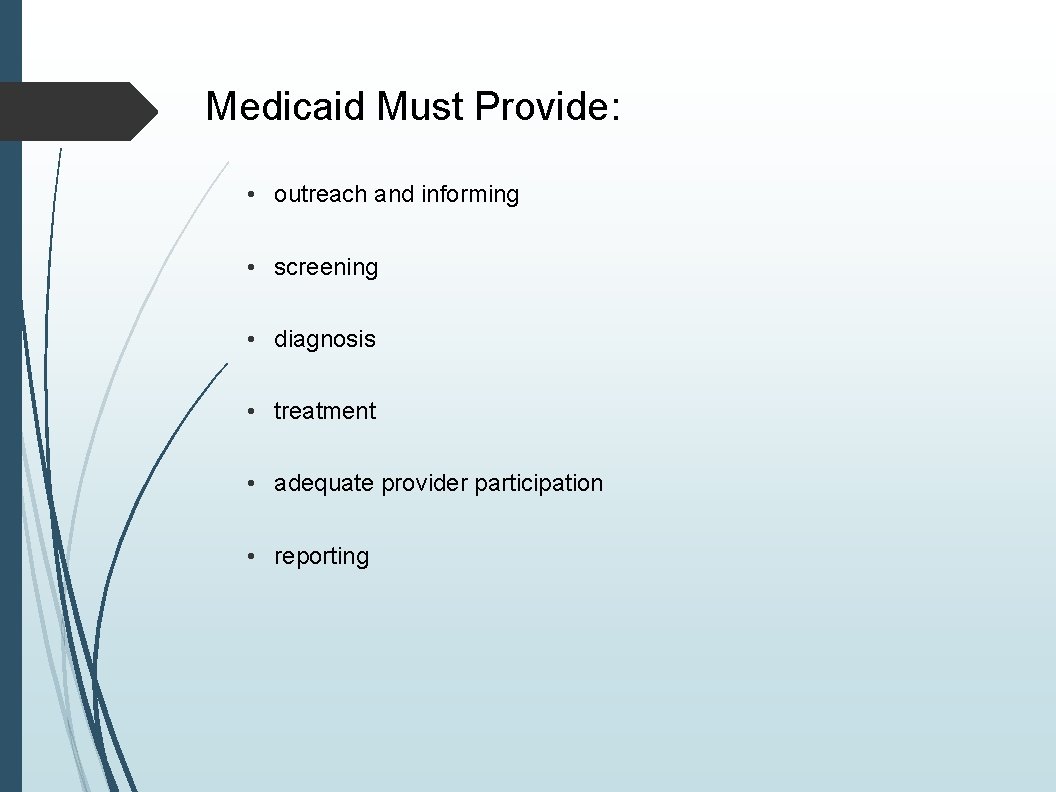 Medicaid Must Provide:

• outreach and informing

• screening

• diagnosis

• treatment

• adequate provider participation

• reporting